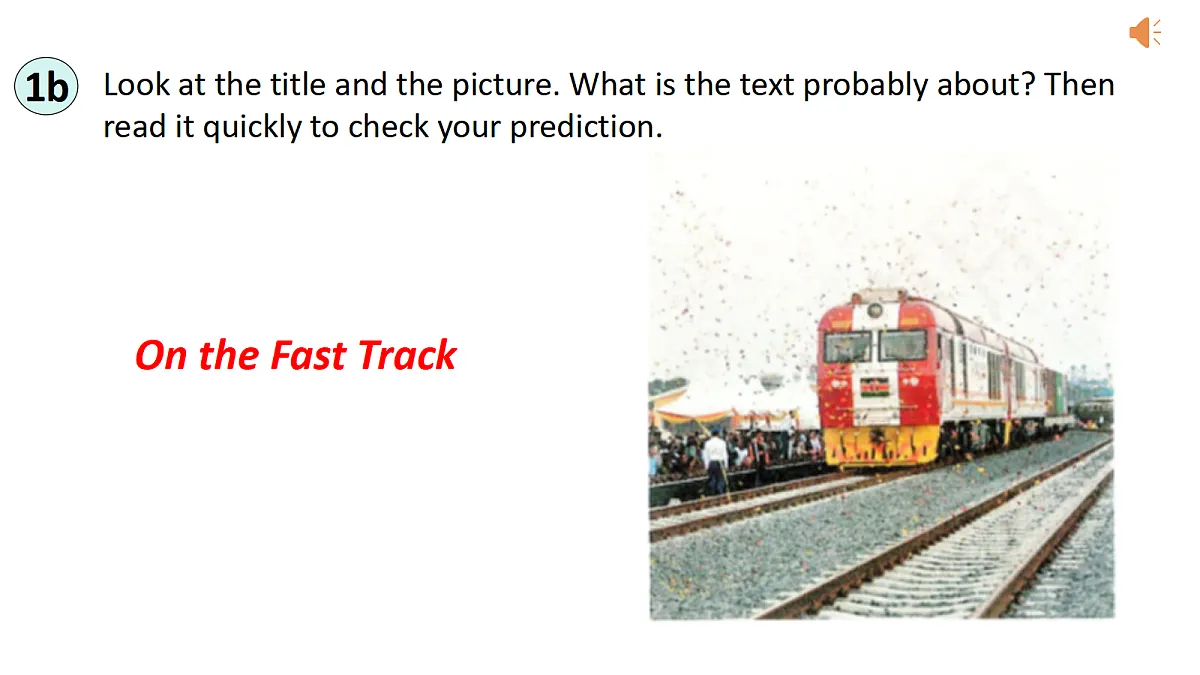 1b Look at the title and the picture. What is the text probably about? Then read it quickly to check your prediction.

On the Fast Track